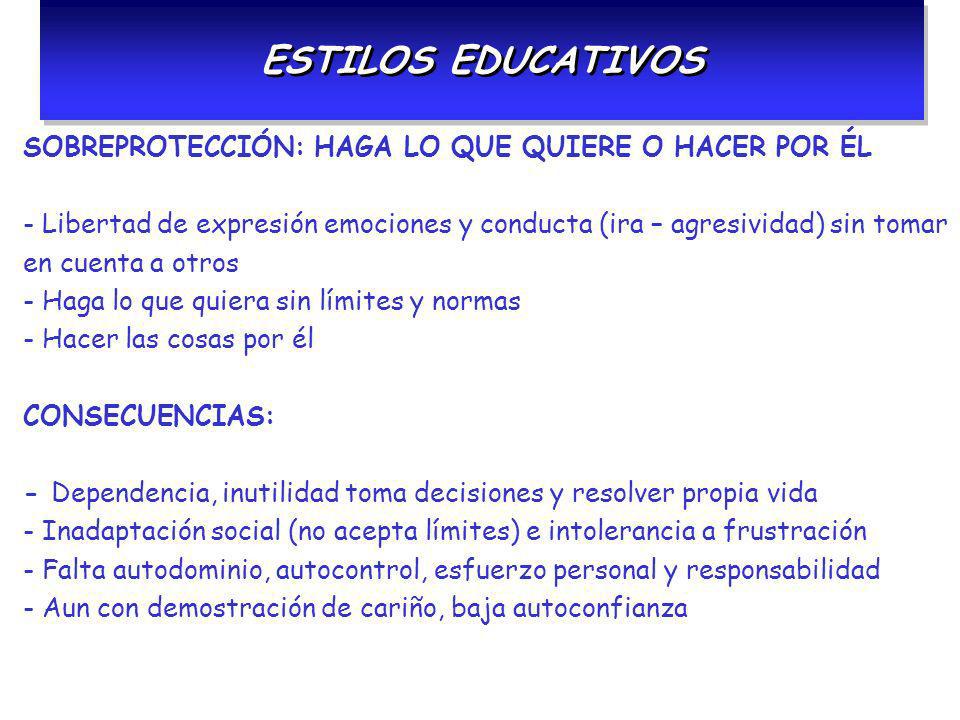 ESTILOS EDUCATIVOS

SOBREPROTECCIÓN: HAGA LO QUE QUIERE O HACER POR ÉL

- Libertad de expresión emociones y conducta (ira – agresividad) sin tomar en cuenta a otros
- Haga lo que quiera sin límites y normas
- Hacer las cosas por él

CONSECUENCIAS:

- Dependencia, inutilidad toma decisiones y resolver propia vida
- Inadaptación social (no acepta límites) e intolerancia a frustración
- Falta autodominio, autocontrol, esfuerzo personal y responsabilidad
- Aun con demostración de cariño, baja autoconfianza